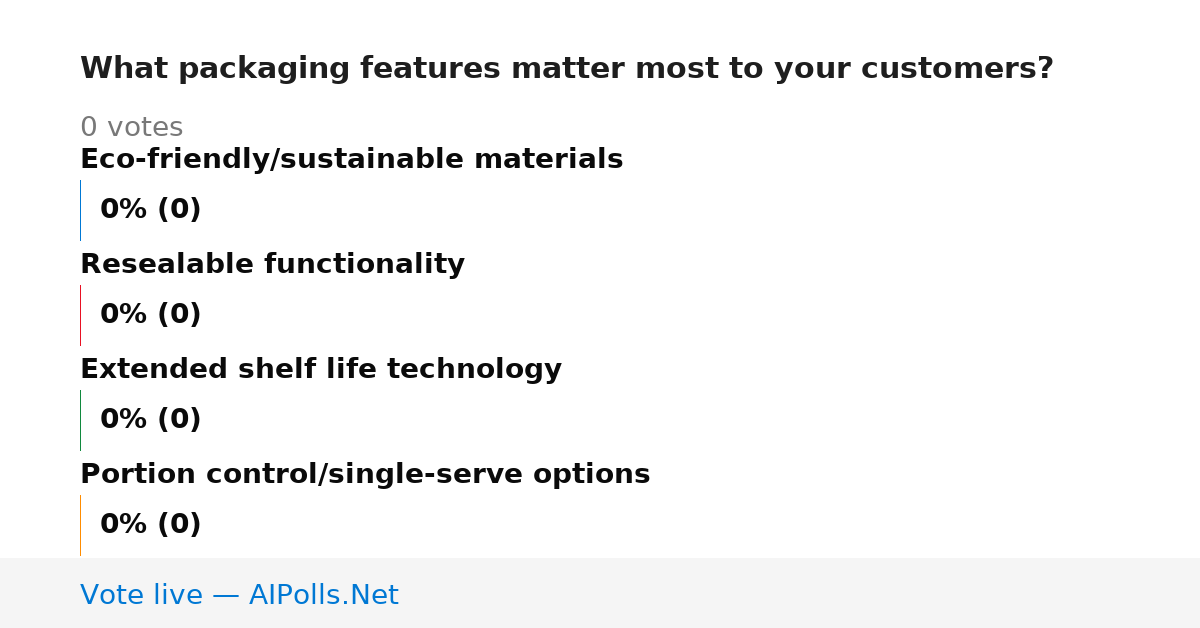 What packaging features matter most to your customers?

0 votes

Eco-friendly/sustainable materials

0% (0)

Resealable functionality

0% (0)

Extended shelf life technology

0% (0)

Portion control/single-serve options

0% (0)

Vote live — AIPolls.Net